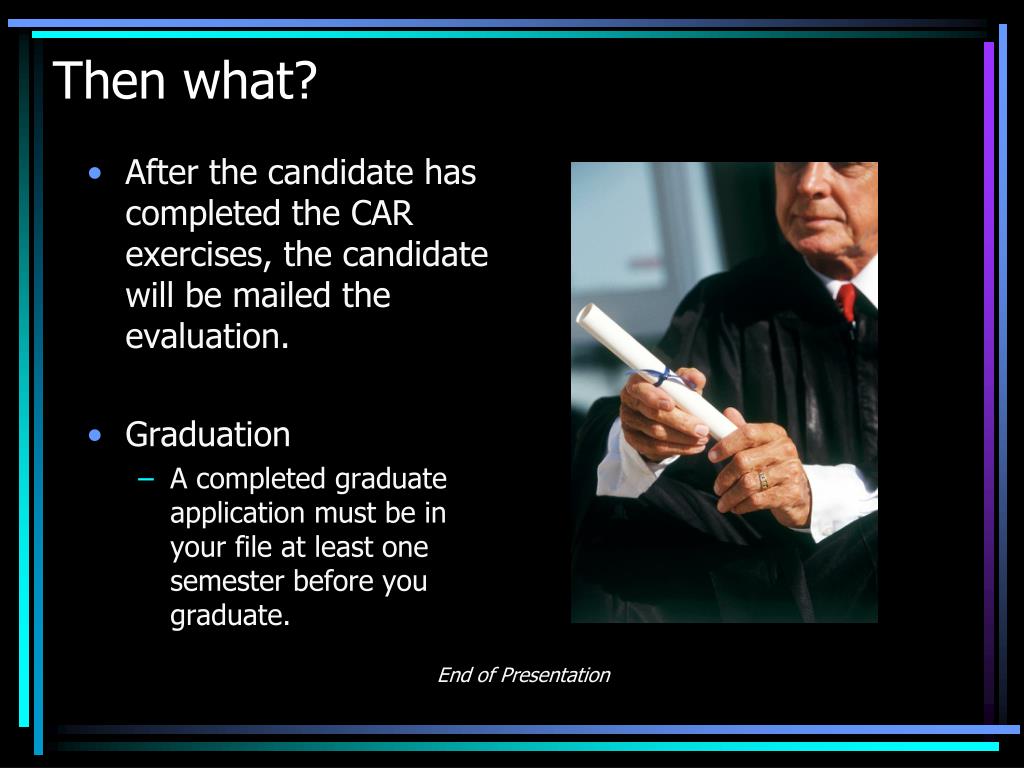 Then what?

• After the candidate has completed the CAR exercises, the candidate will be mailed the evaluation.

• Graduation
– A completed graduate application must be in your file at least one semester before you graduate.

End of Presentation